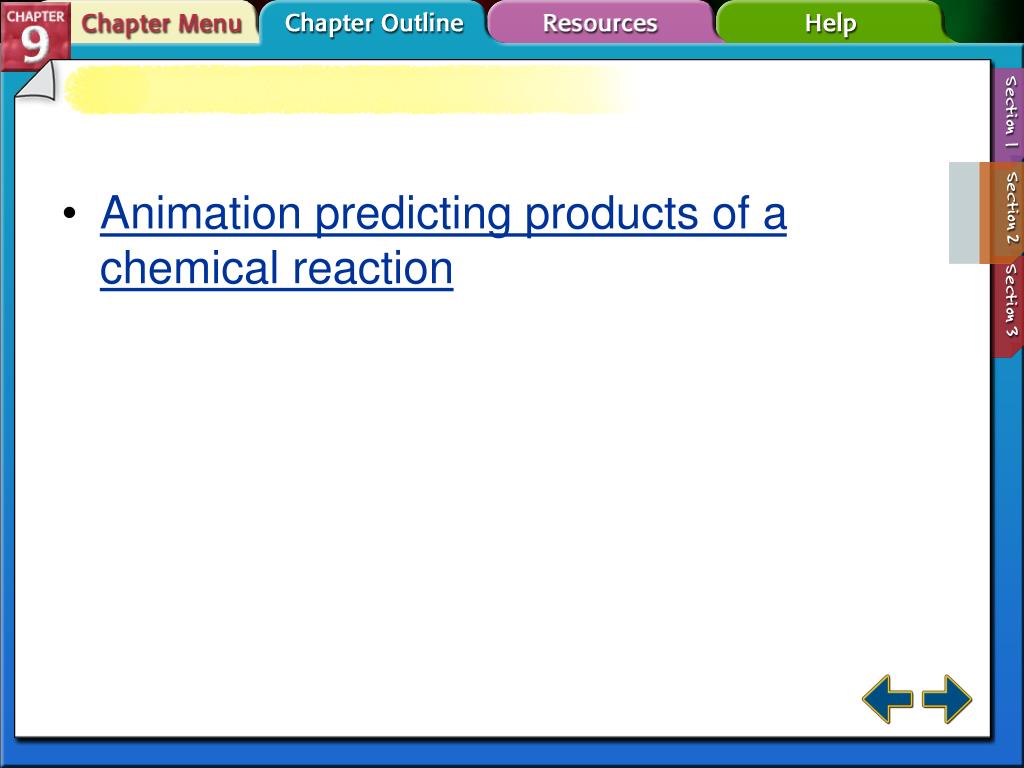 CHAPTER 9

Chapter Menu

Chapter Outline

Resources

Help

Section 1

Section 2

Section 3

• Animation predicting products of a chemical reaction